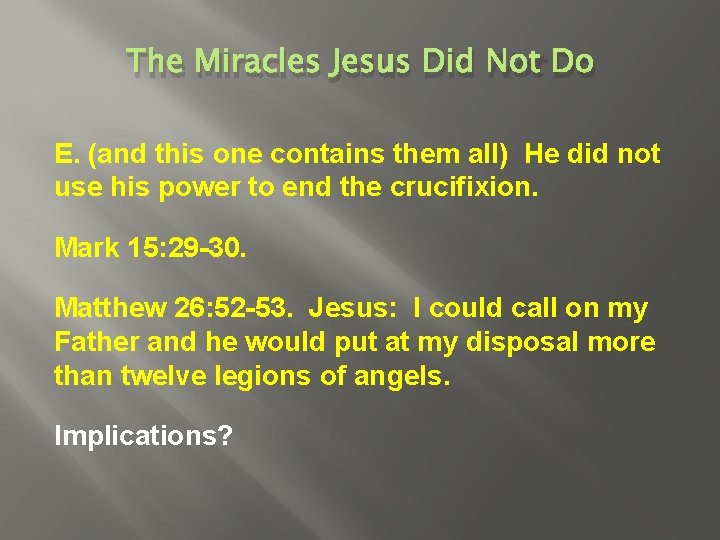 The Miracles Jesus Did Not Do

E. (and this one contains them all) He did not use his power to end the crucifixion.

Mark 15:29-30.

Matthew 26:52-53. Jesus: I could call on my Father and he would put at my disposal more than twelve legions of angels.

Implications?